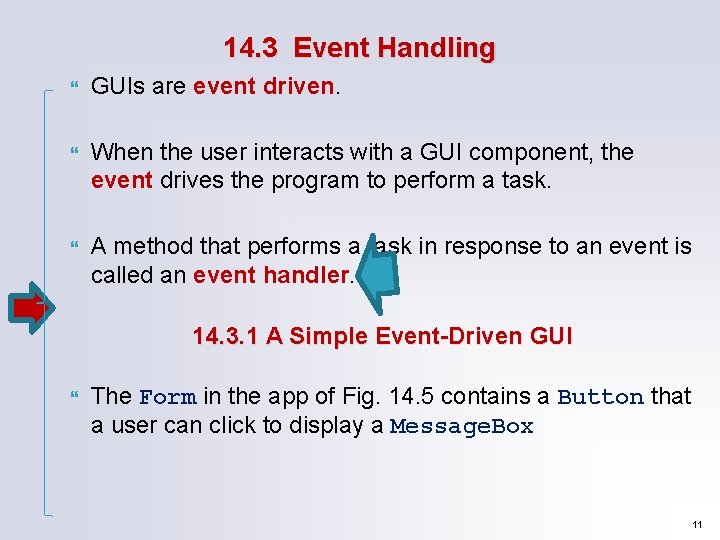 14.3 Event Handling

GUIs are event driven.

When the user interacts with a GUI component, the event drives the program to perform a task.

A method that performs a task in response to an event is called an event handler.

14.3.1 A Simple Event-Driven GUI

The Form in the app of Fig. 14.5 contains a Button that a user can click to display a MessageBox

11